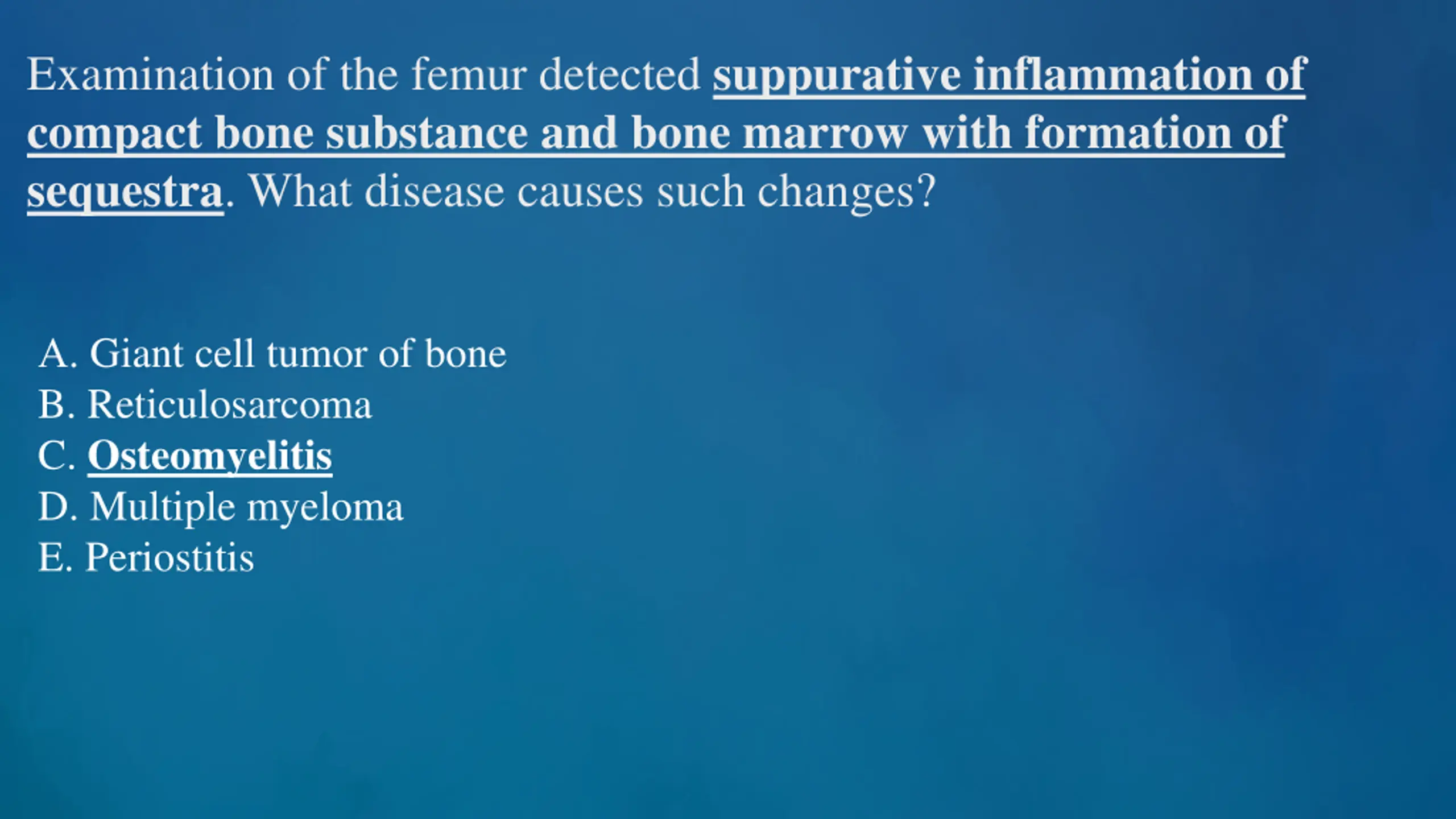 Examination of the femur detected suppurative inflammation of compact bone substance and bone marrow with formation of sequestra. What disease causes such changes?

A. Giant cell tumor of bone
B. Reticulosarcoma
C. Osteomyelitis
D. Multiple myeloma
E. Periostitis